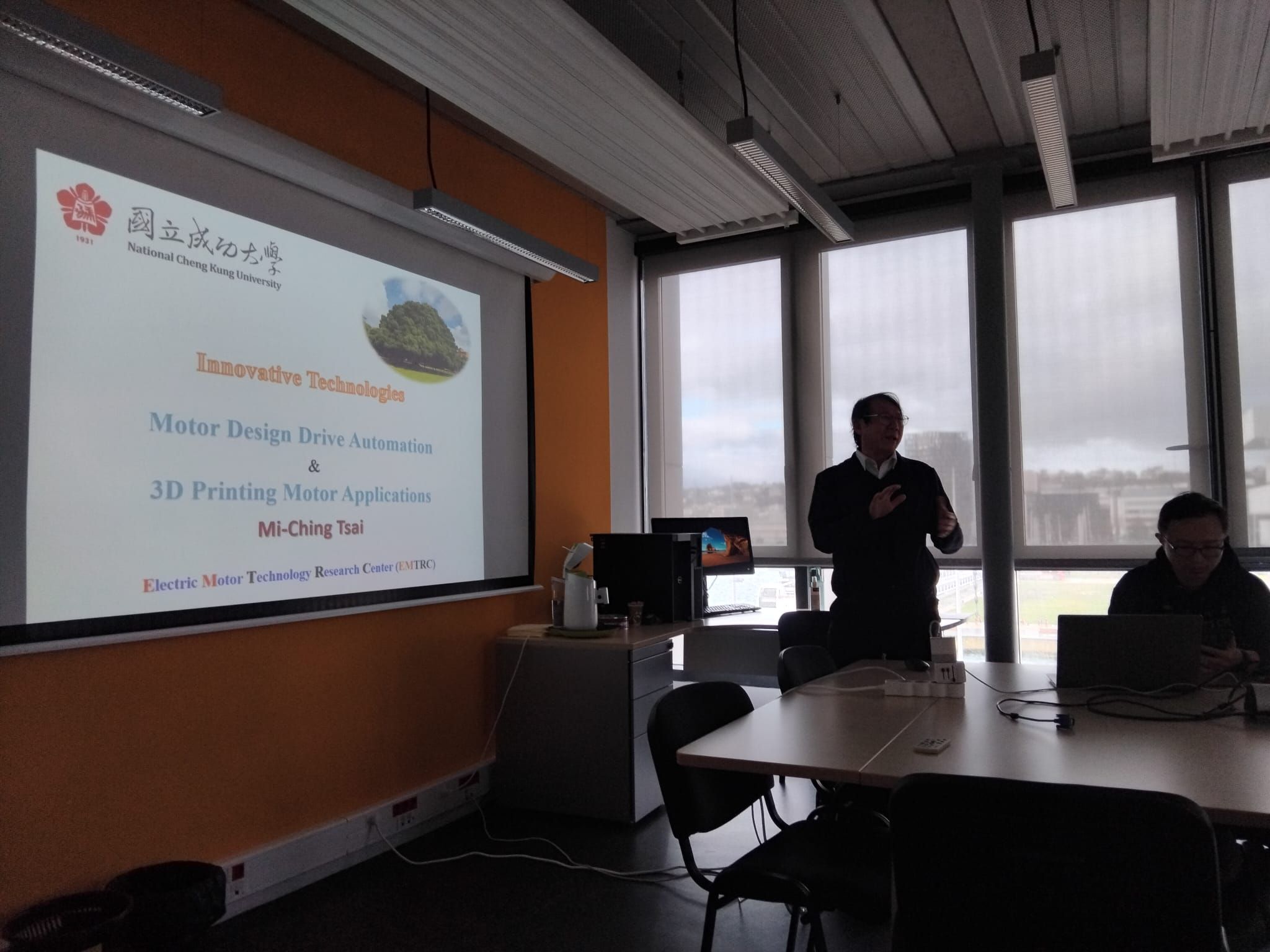 1931

國立成功大學
National Cheng Kung University

Innovative Technologies

Motor Design Drive Automation
&
3D Printing Motor Applications
Mi-Ching Tsai

Electric Motor Technology Research Center (EMTRC)